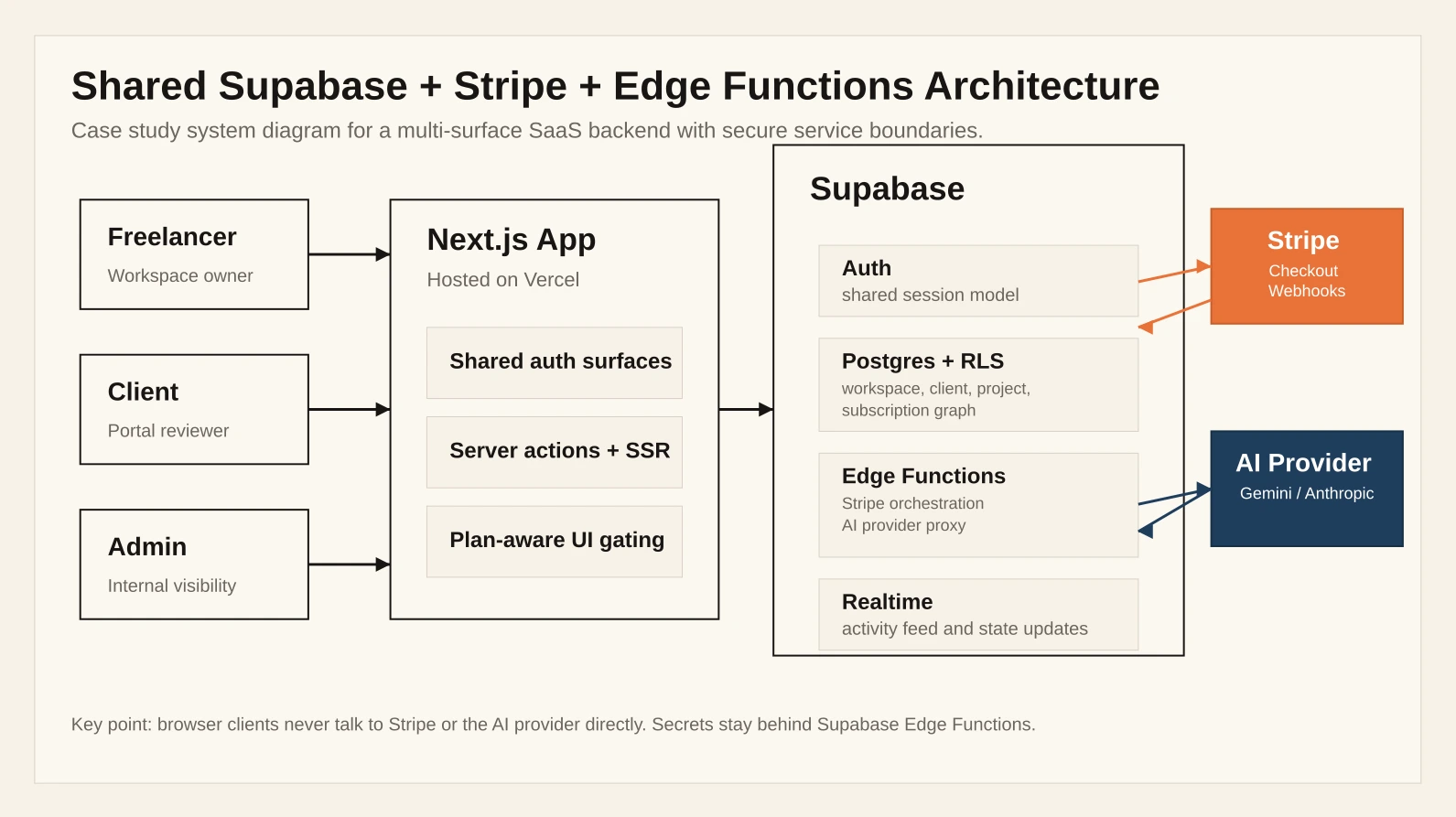 Shared Supabase + Stripe + Edge Functions Architecture

Case study system diagram for a multi-surface SaaS backend with secure service boundaries.

Freelancer
Workspace owner

Client
Portal reviewer

Admin
Internal visibility

Next.js App
Hosted on Vercel

Shared auth surfaces

Server actions + SSR

Plan-aware UI gating

Supabase

Auth
shared session model

Postgres + RLS
workspace, client, project, subscription graph

Edge Functions
Stripe orchestration
AI provider proxy

Realtime
activity feed and state updates

Stripe
Checkout
Webhooks

AI Provider
Gemini / Anthropic

Key point: browser clients never talk to Stripe or the AI provider directly. Secrets stay behind Supabase Edge Functions.